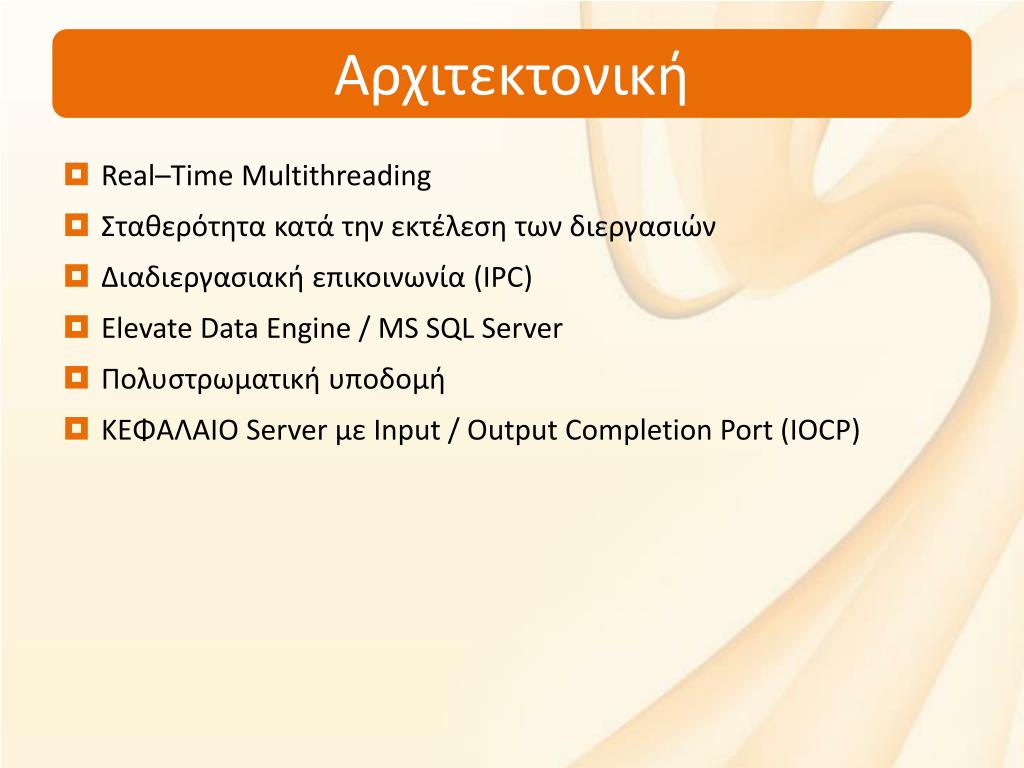 Αρχιτεκτονική

Real–Time Multithreading

Σταθερότητα κατά την εκτέλεση των διεργασιών

Διαδιεργασιακή επικοινωνία (IPC)

Elevate Data Engine / MS SQL Server

Πολυστρωματική υποδομή

ΚΕΦΑΛΑΙΟ Server με Input / Output Completion Port (IOCP)